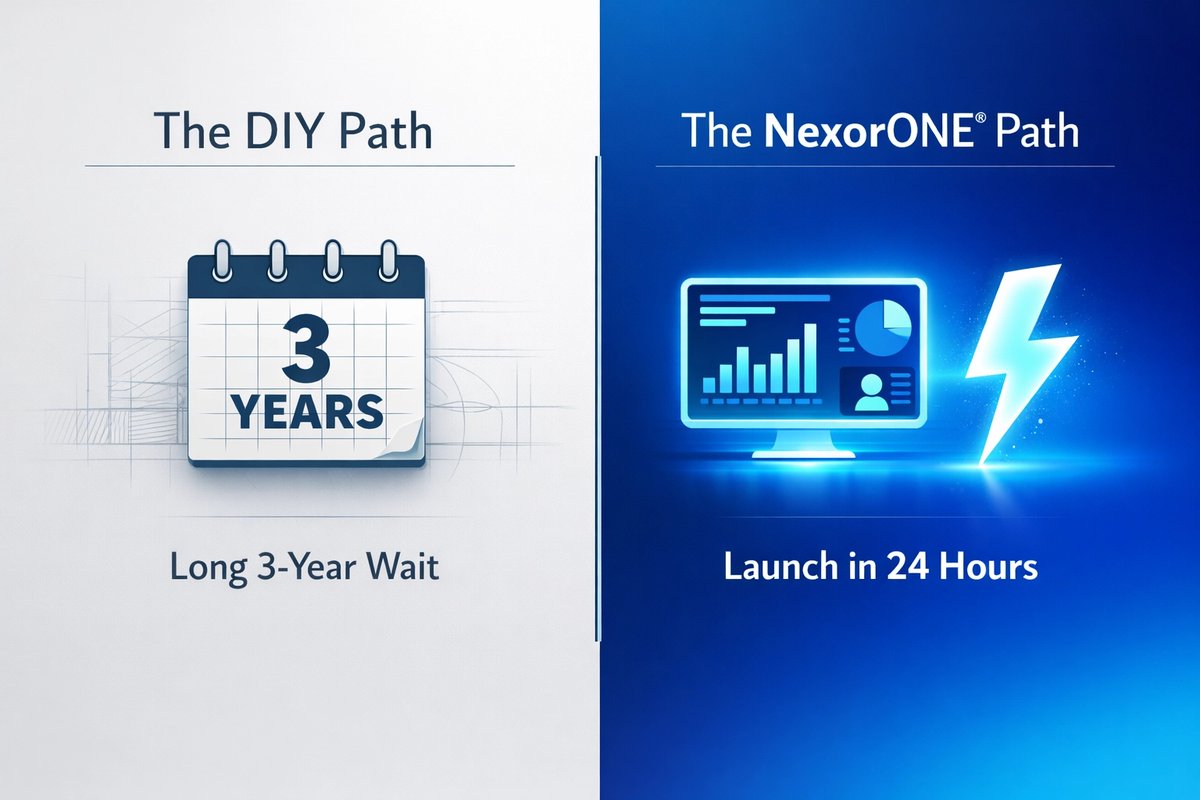 The DIY Path

3
YEARS

Long 3-Year Wait

The NexorONE® Path

Launch in 24 Hours